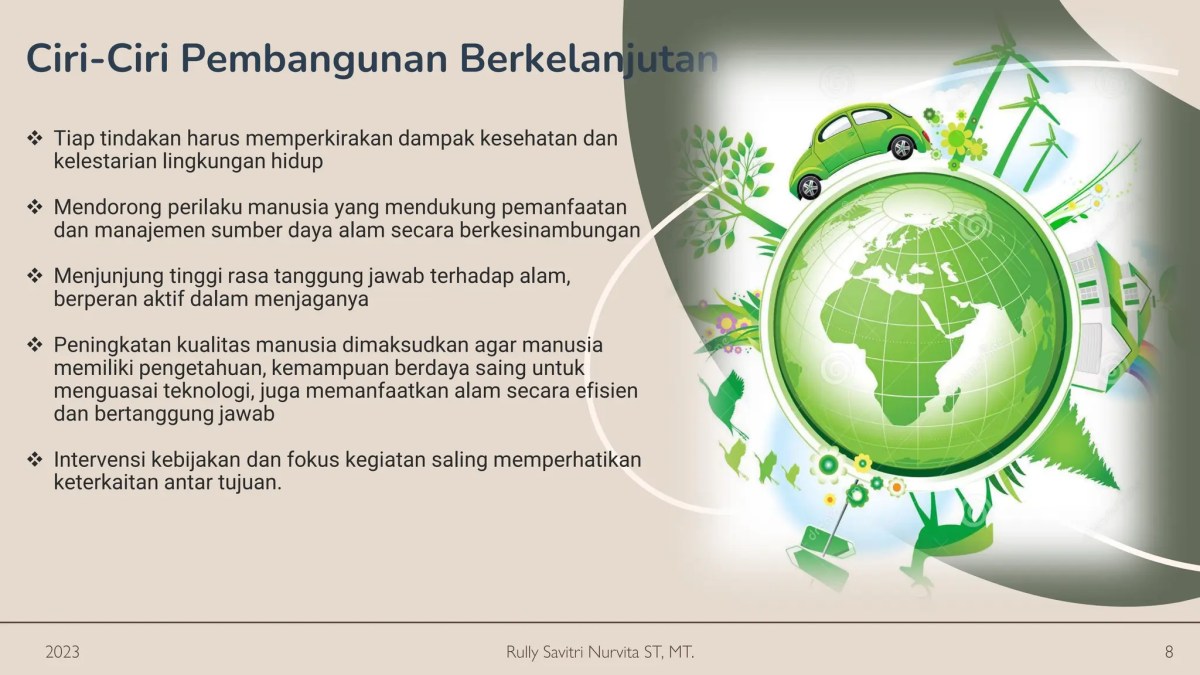 Ciri-Ciri Pembangunan Berkelanjutan

❖ Tiap tindakan harus memperkirakan dampak kesehatan dan kelestarian lingkungan hidup

❖ Mendorong perilaku manusia yang mendukung pemanfaatan dan manajemen sumber daya alam secara berkesinambungan

❖ Menjunjung tinggi rasa tanggung jawab terhadap alam, berperan aktif dalam menjaganya

❖ Peningkatan kualitas manusia dimaksudkan agar manusia memiliki pengetahuan, kemampuan berdaya saing untuk menguasai teknologi, juga memanfaatkan alam secara efisien dan bertanggung jawab

❖ Intervensi kebijakan dan fokus kegiatan saling memperhatikan keterkaitan antar tujuan.

2023

Rully Savitri Nurvita ST, MT.

8